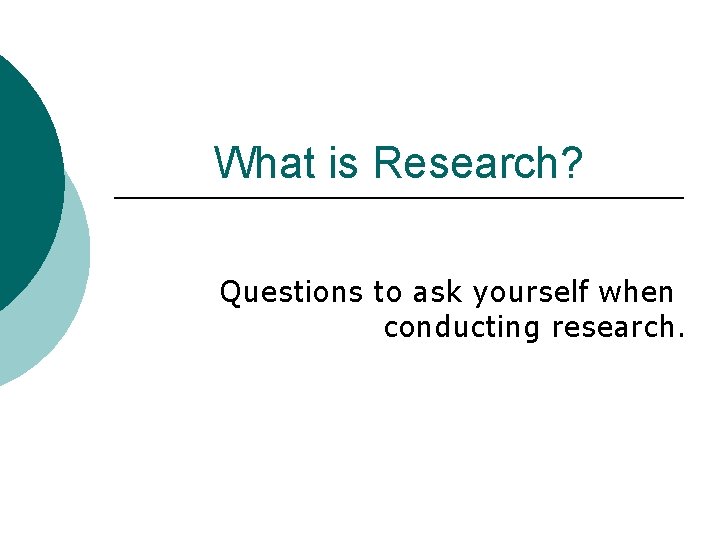 What is Research?

Questions to ask yourself when conducting research.